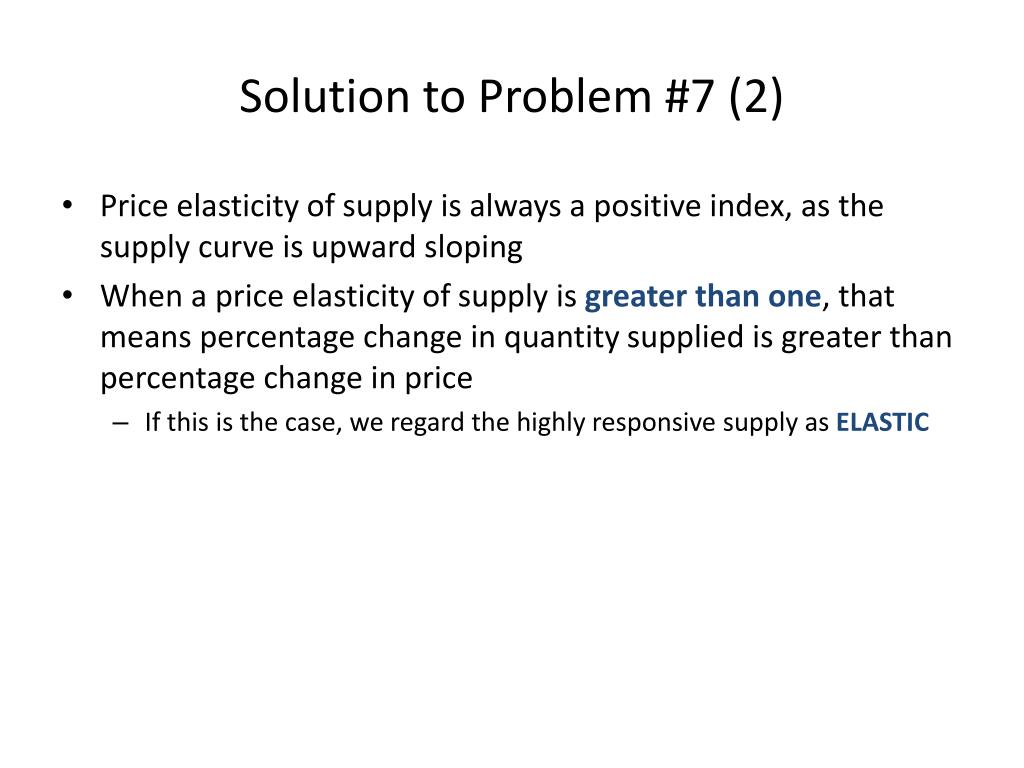 Solution to Problem #7 (2)

• Price elasticity of supply is always a positive index, as the supply curve is upward sloping

• When a price elasticity of supply is greater than one, that means percentage change in quantity supplied is greater than percentage change in price

– If this is the case, we regard the highly responsive supply as ELASTIC